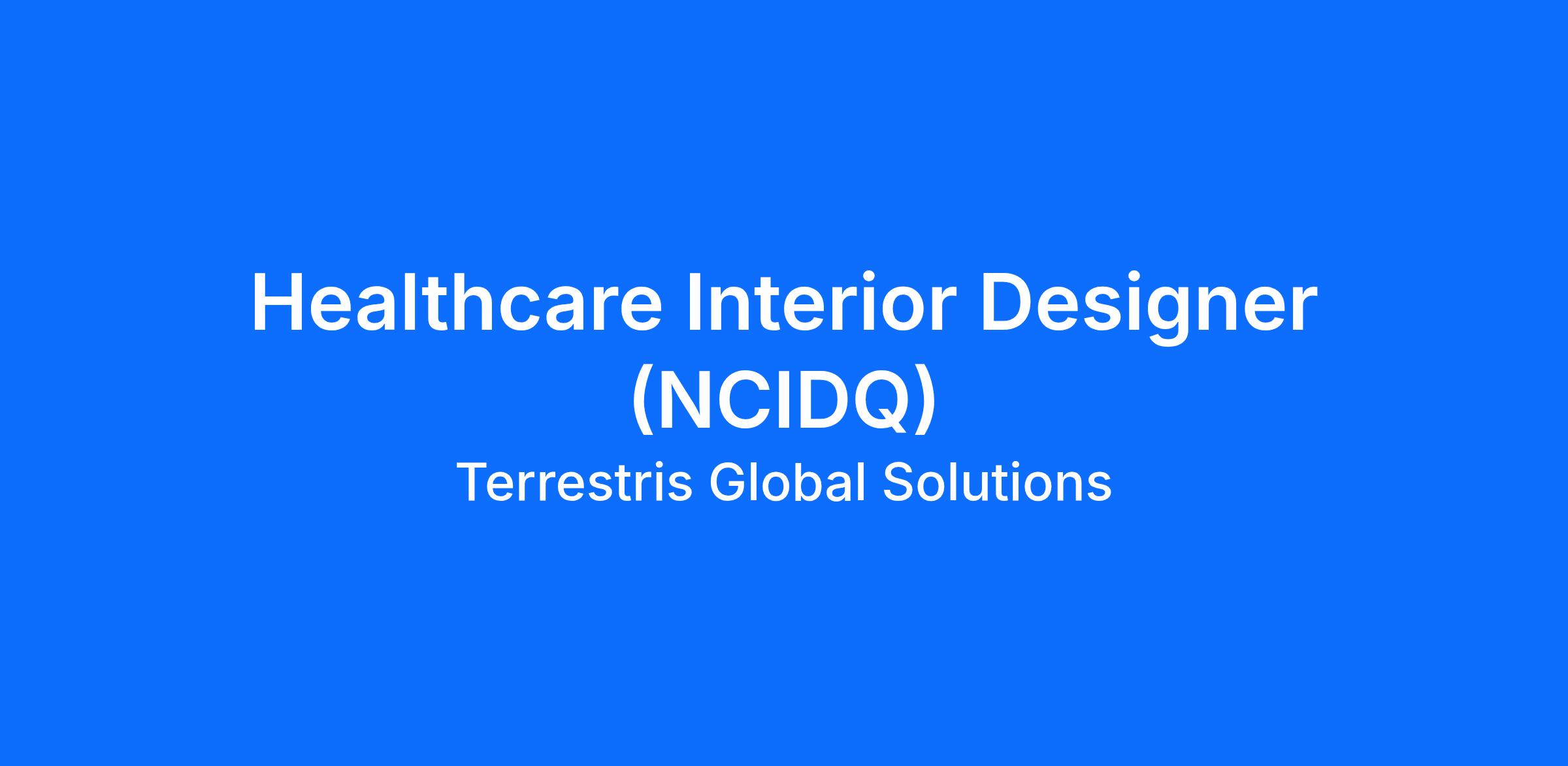 Healthcare Interior Designer (NCIDQ)

Terrestris Global Solutions